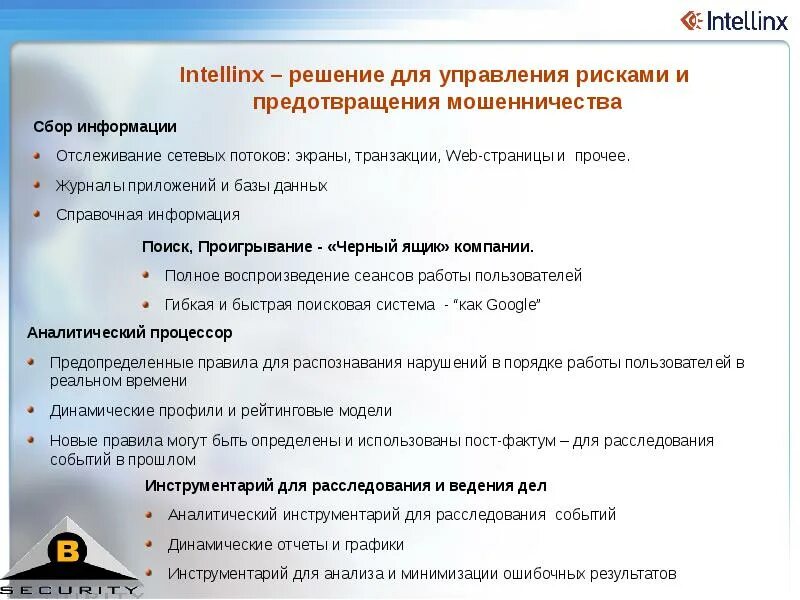 Intellinx

Intellinx – решение для управления рисками и предотвращения мошенничества

Сбор информации

Отслеживание сетевых потоков: экраны, транзакции, Web-страницы и прочее.

Журналы приложений и базы данных

Справочная информация

Поиск, Проигрывание - «Черный ящик» компании.

Полное воспроизведение сеансов работы пользователей

Гибкая и быстрая поисковая система - “как Google”

Аналитический процессор

Предопределенные правила для распознавания нарушений в порядке работы пользователей в реальном времени

Динамические профили и рейтинговые модели

Новые правила могут быть определены и использованы пост-фактум – для расследования событий в прошлом

Инструментарий для расследования и ведения дел

Аналитический инструментарий для расследования событий

Динамические отчеты и графики

Инструментарий для анализа и минимизации ошибочных результатов

B
SECURITY